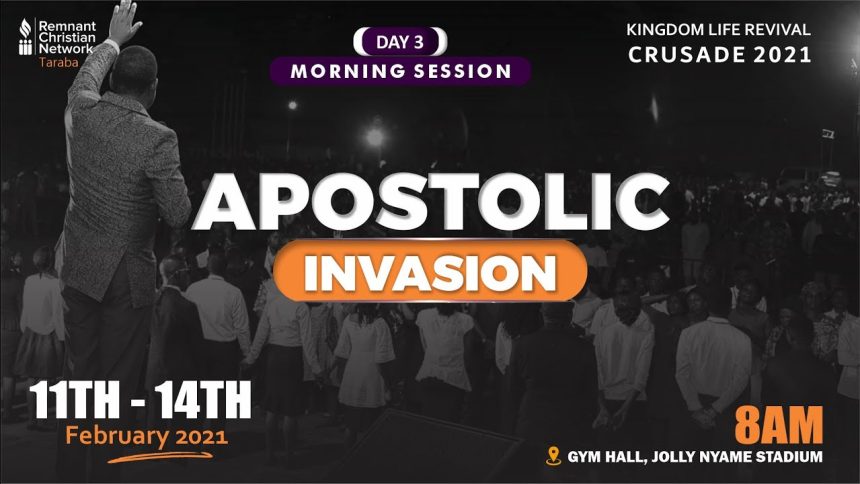 Remnant Christian Network Taraba

DAY 3
MORNING SESSION

KINGDOM LIFE REVIVAL
CRUSADE 2021

APOSTOLIC
INVASION

11TH - 14TH
February 2021

8AM
GYM HALL, JOLLY NYAME STADIUM